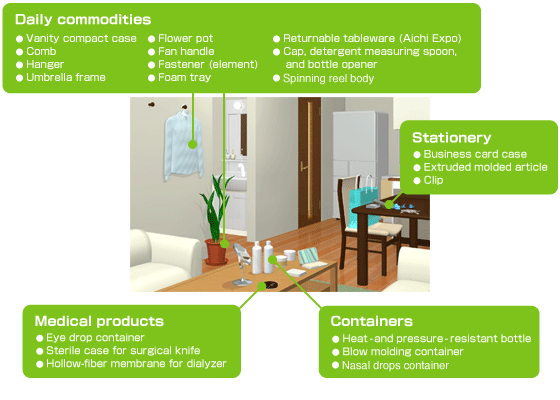 Daily commodities

● Vanity compact case
● Comb
● Hanger
● Umbrella frame

● Flower pot
● Fan handle
● Fastener (element)
● Foam tray

● Returnable tableware (Aichi Expo)
● Cap, detergent measuring spoon, and bottle opener
● Spinning reel body

Stationery

● Business card case
● Extruded molded article
● Clip

Medical products

● Eye drop container
● Sterile case for surgical knife
● Hollow-fiber membrane for dialyzer

Containers

● Heat-and pressure-resistant bottle
● Blow molding container
● Nasal drops container